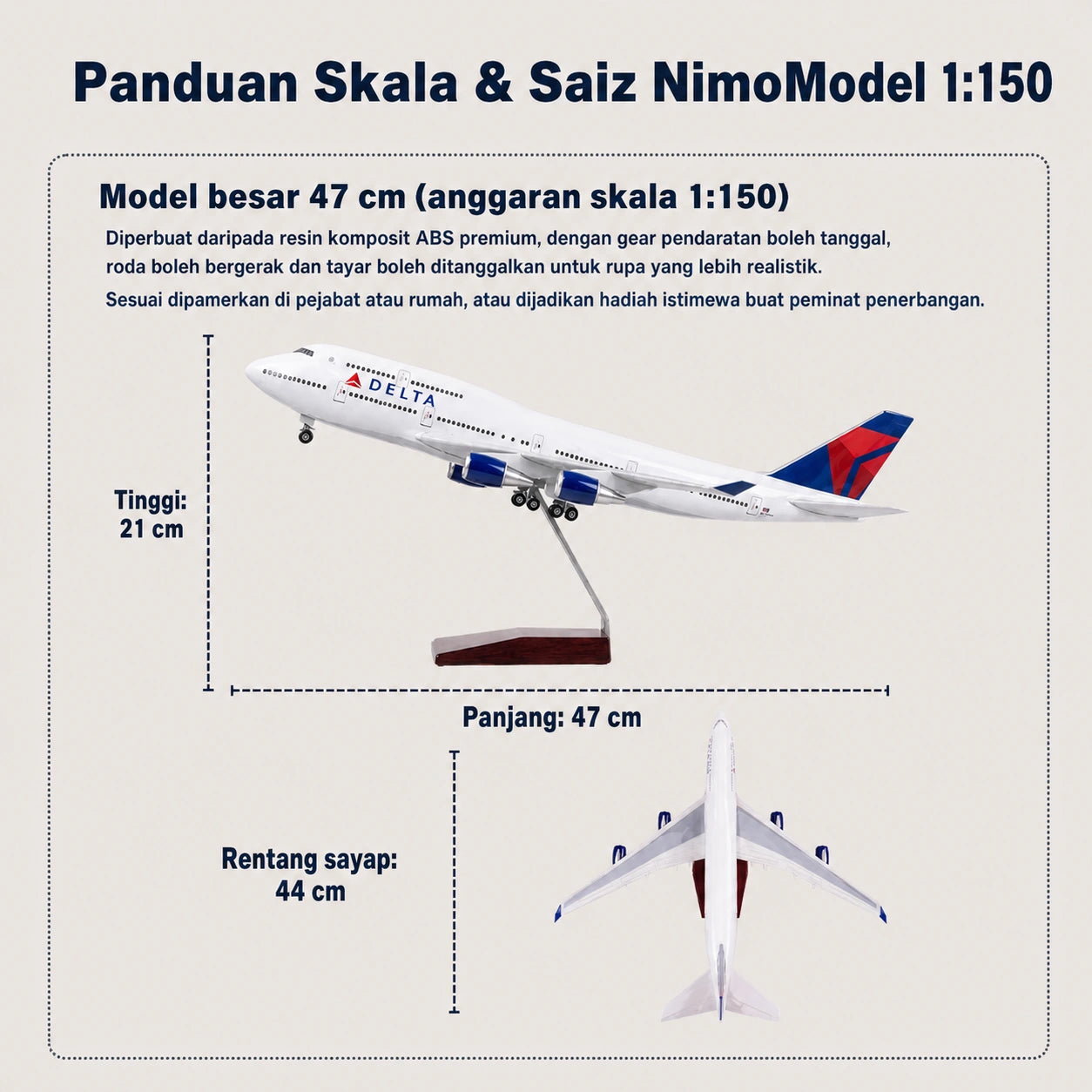 Panduan Skala & Saiz NimoModel 1:150

Model besar 47 cm (anggaran skala 1:150)

Diperbuat daripada resin komposit ABS premium, dengan gear pendaratan boleh tanggal, roda boleh bergerak dan tayar boleh ditanggalkan untuk rupa yang lebih realistik.

Sesuai dipamerkan di pejabat atau rumah, atau dijadikan hadiah istimewa buat peminat penerbangan.

DELTA

Tinggi: 21 cm

Panjang: 47 cm

Rentang sayap: 44 cm